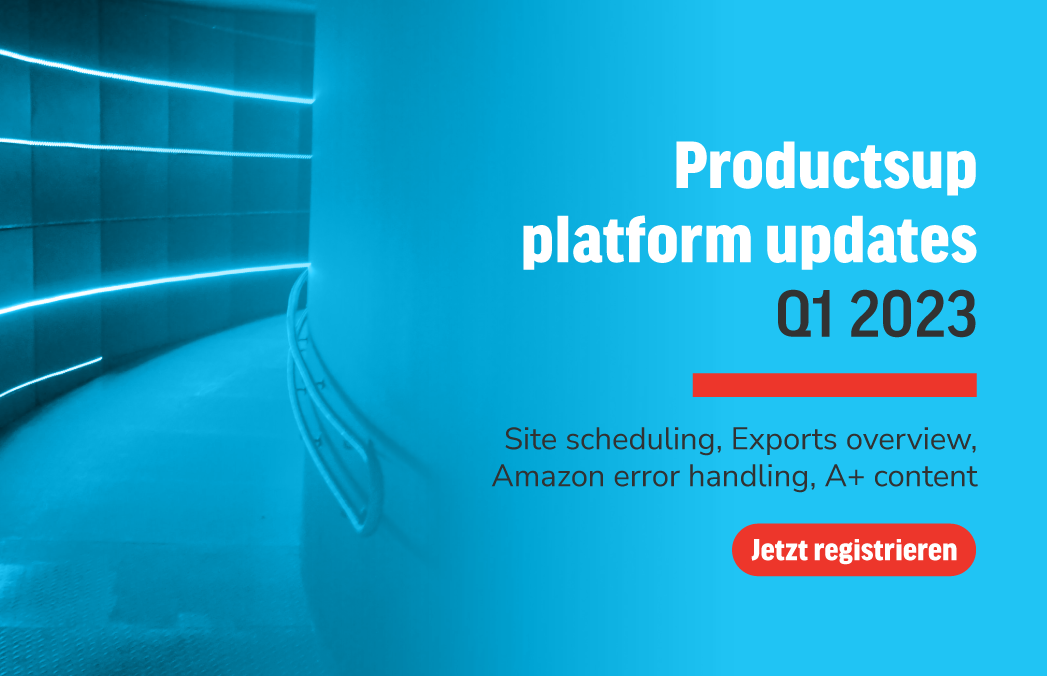 Productsup platform updates Q1 2023

Site scheduling, Exports overview, Amazon error handling, A+ content

Jetzt registrieren